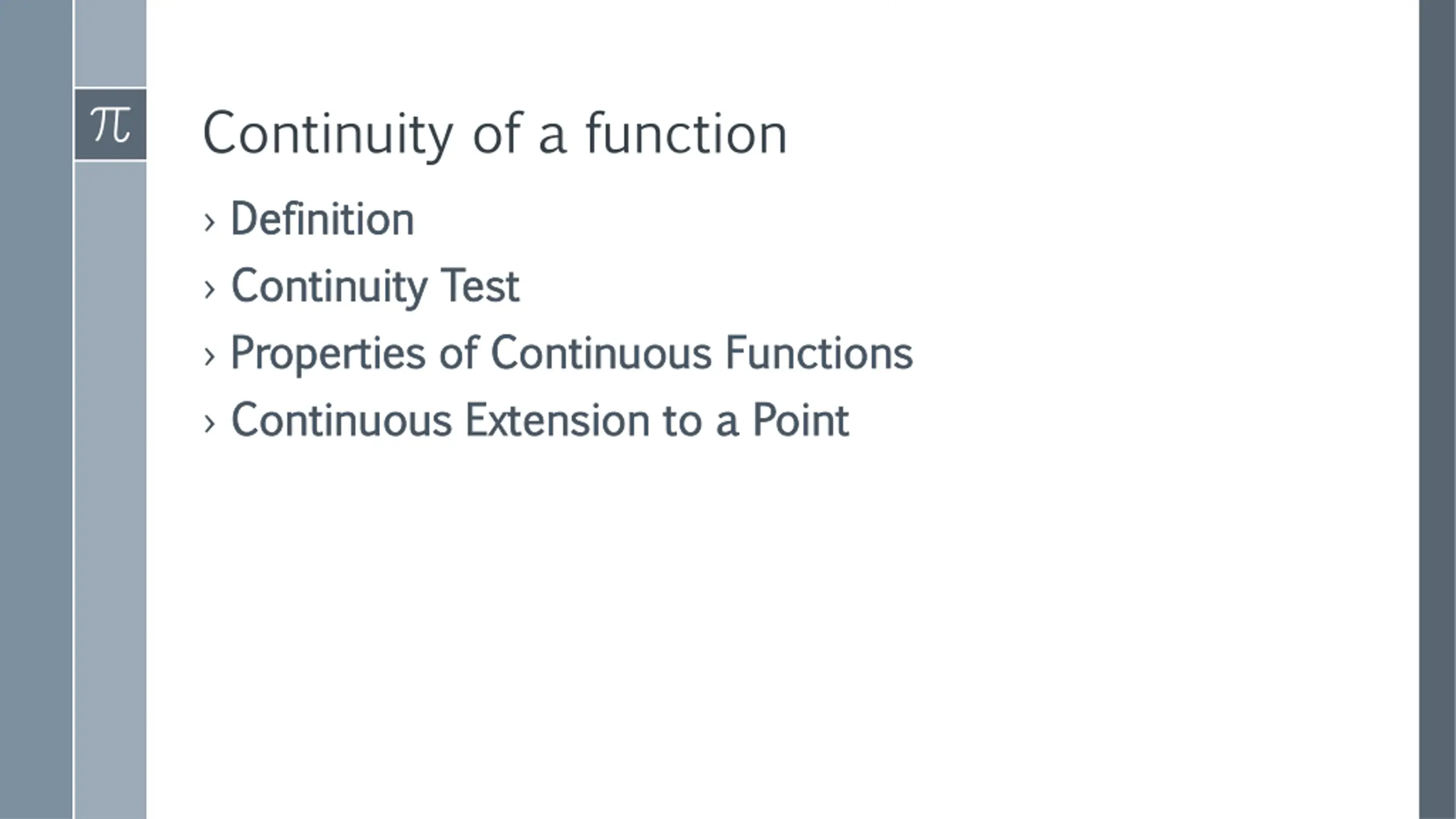 $\pi$

Continuity of a function

› Definition
› Continuity Test
› Properties of Continuous Functions
› Continuous Extension to a Point